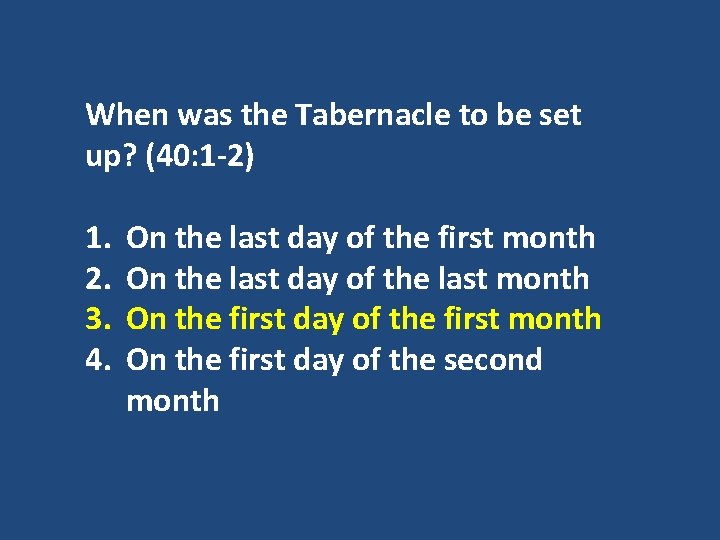 When was the Tabernacle to be set up? (40:1-2)

1. On the last day of the first month
2. On the last day of the last month
3. On the first day of the first month
4. On the first day of the second month